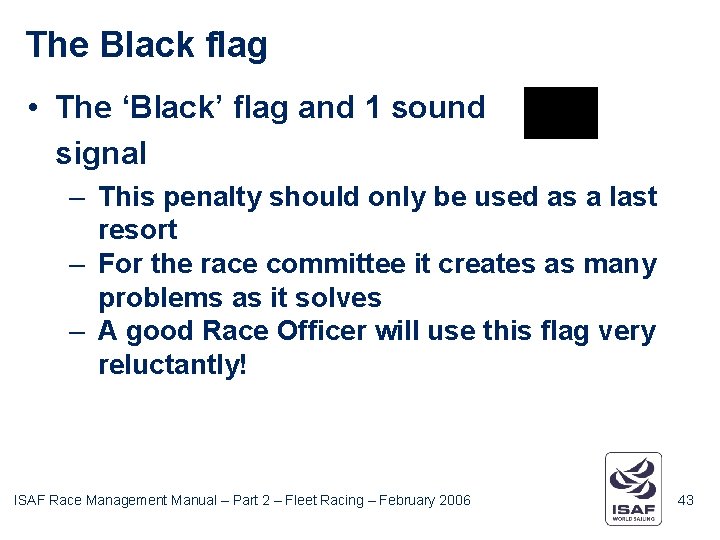 The Black flag

• The ‘Black’ flag and 1 sound signal
– This penalty should only be used as a last resort
– For the race committee it creates as many problems as it solves
– A good Race Officer will use this flag very reluctantly!

ISAF Race Management Manual – Part 2 – Fleet Racing – February 2006

ISAF
WORLD SAILING

43